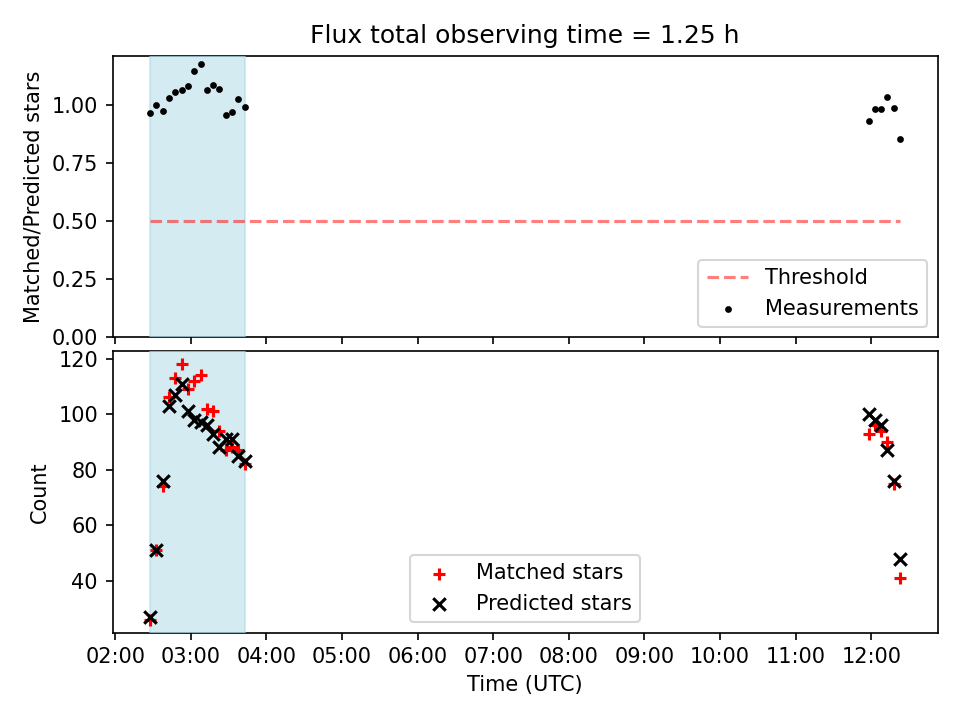 Flux total observing time = 1.25 h

Matched/Predicted stars

1.00
0.75
0.50
0.25
0.00

Threshold
Measurements

Count

120
100
80
60
40

Matched stars
Predicted stars

02:00 03:00 04:00 05:00 06:00 07:00 08:00 09:00 10:00 11:00 12:00

Time (UTC)